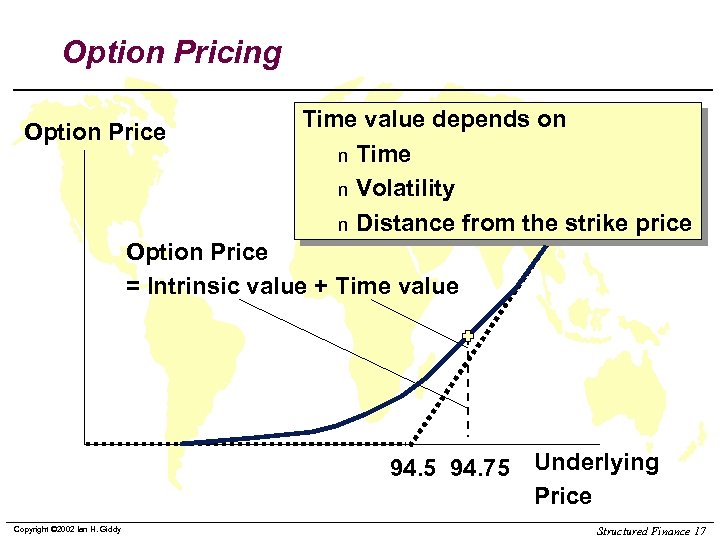 Option Pricing

Option Price

Time value depends on

n Time

n Volatility

n Distance from the strike price

Option Price
= Intrinsic value + Time value

94.5 94.75

Underlying Price

Copyright ©2002 Ian H. Giddy

Structured Finance 17